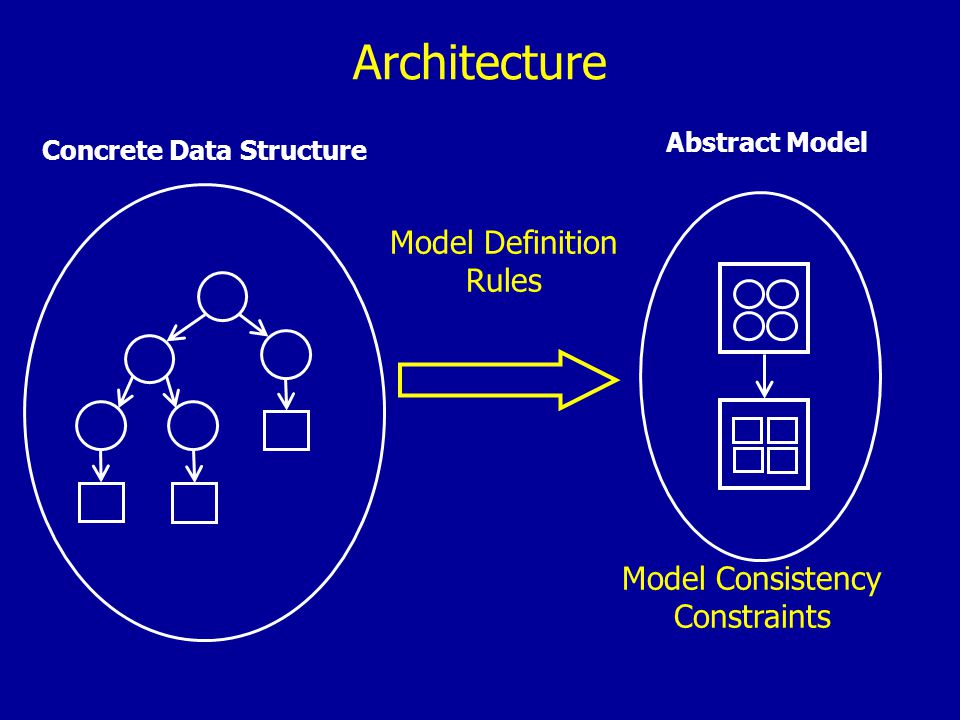 Architecture

Concrete Data Structure

Model Definition Rules

Abstract Model

Model Consistency Constraints